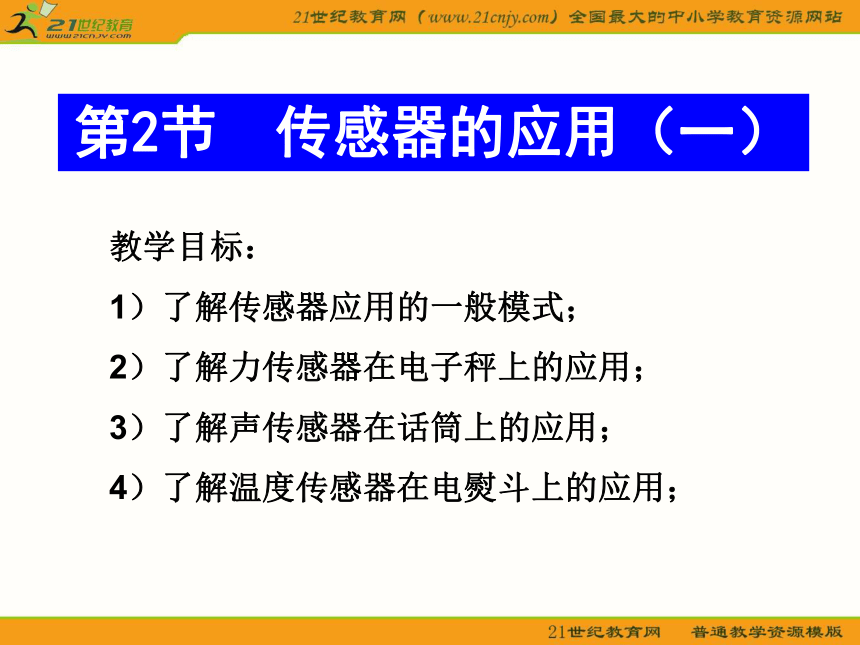 21世纪教育
www.21cnjy.com

21世纪教育网（www.21cnjy.com）全国最大的中小学教育资源网站

第2节　传感器的应用（一）

教学目标：

1）了解传感器应用的一般模式；

2）了解力传感器在电子秤上的应用；

3）了解声传感器在话筒上的应用；

4）了解温度传感器在电熨斗上的应用；

21世纪教育网　普通教学资源模版